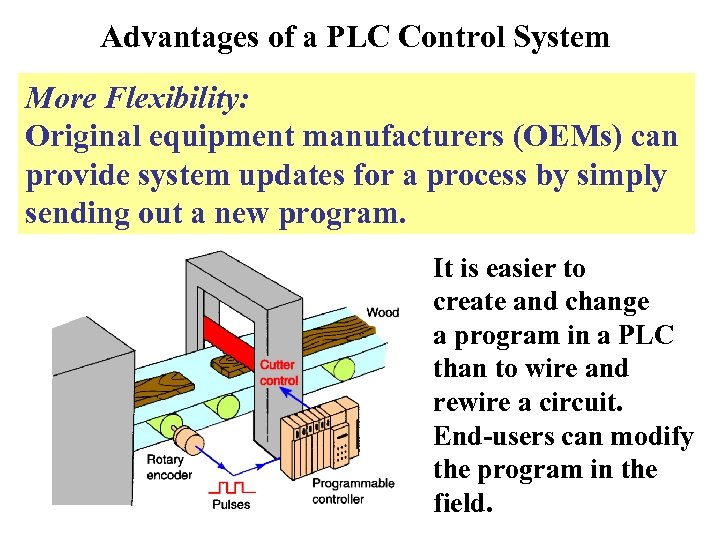 Advantages of a PLC Control System

More Flexibility:
Original equipment manufacturers (OEMs) can provide system updates for a process by simply sending out a new program.

Wood

Cutter control

Rotary encoder

Pulses

Programmable controller

It is easier to create and change a program in a PLC than to wire and rewire a circuit. End-users can modify the program in the field.